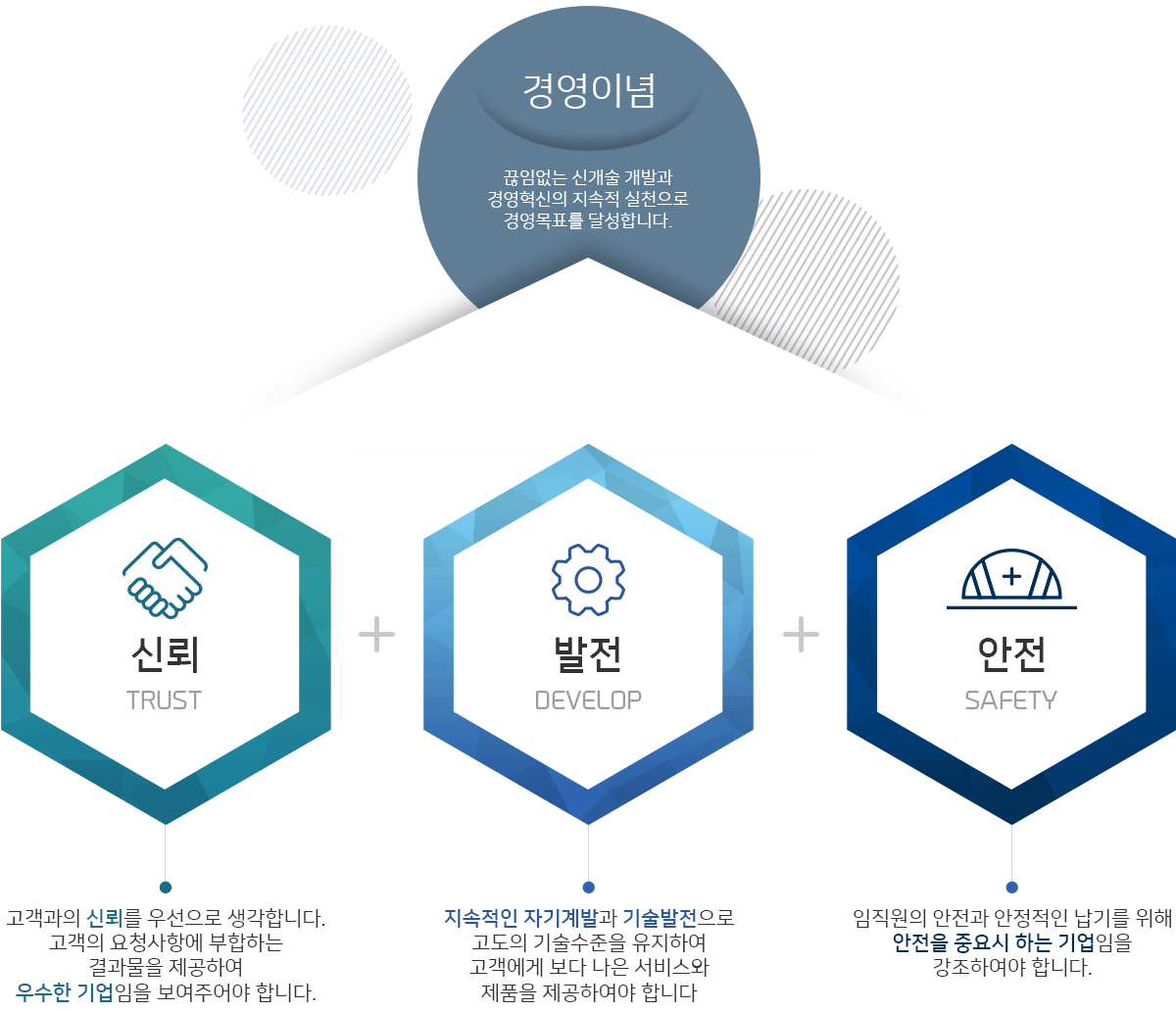 경영이념

끊임없는 신개술 개발과
경영혁신의 지속적 실천으로
경영목표를 달성합니다.

신뢰
TRUST

+

발전
DEVELOP

+

안전
SAFETY

고객과의 신뢰를 우선으로 생각합니다.
고객의 요청사항에 부합하는
결과물을 제공하여
우수한 기업임을 보여주어야 합니다.

지속적인 자기계발과 기술발전으로
고도의 기술수준을 유지하여
고객에게 보다 나은 서비스와
제품을 제공하여야 합니다

임직원의 안전과 안정적인 납기를 위해
안전을 중요시 하는 기업임을
강조하여야 합니다.